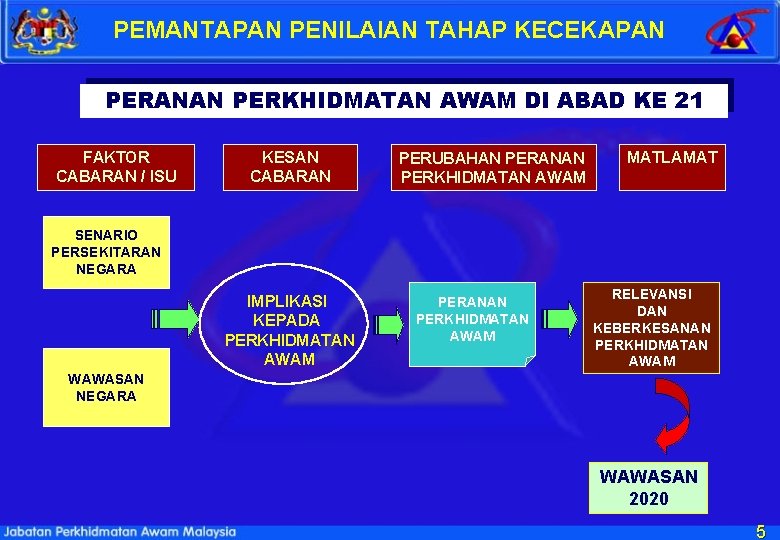 PEMANTAPAN PENILAIAN TAHAP KECEKAPAN

PERANAN PERKHIDMATAN AWAM DI ABAD KE 21

FAKTOR CABARAN / ISU

KESAN CABARAN

PERUBAHAN PERANAN PERKHIDMATAN AWAM

MATLAMAT

SENARIO PERSEKITARAN NEGARA

WAWASAN NEGARA

IMPLIKASI KEPADA PERKHIDMATAN AWAM

PERANAN PERKHIDMATAN AWAM

RELEVANSI DAN KEBERKESANAN PERKHIDMATAN AWAM

WAWASAN 2020

Jabatan Perkhidmatan Awam Malaysia

5